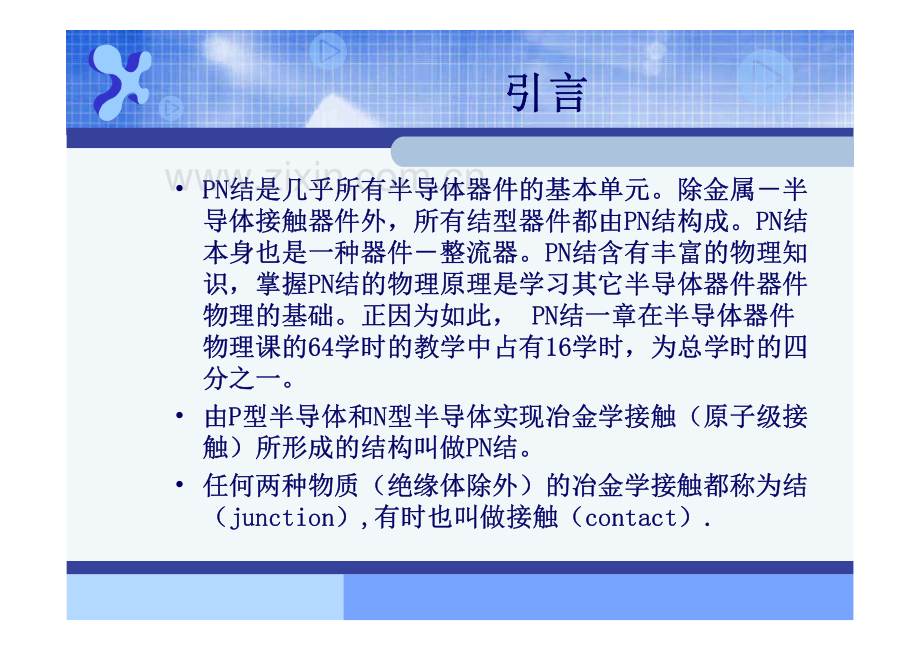 引言

www.zixin.com.cn

• PN结是几乎所有半导体器件的基本单元。除金属－半导体接触器件外，所有结型器件都由PN结构成。PN结本身也是一种器件－整流器。PN结含有丰富的物理知识，掌握PN结的物理原理是学习其它半导体器件器件物理的基础。正因为如此， PN结一章在半导体器件物理课的64学时的教学中占有16学时，为总学时的四分之一。

• 由P型半导体和N型半导体实现冶金学接触（原子级接触）所形成的结构叫做PN结。

• 任何两种物质（绝缘体除外）的冶金学接触都称为结（junction）,有时也叫做接触（contact）.